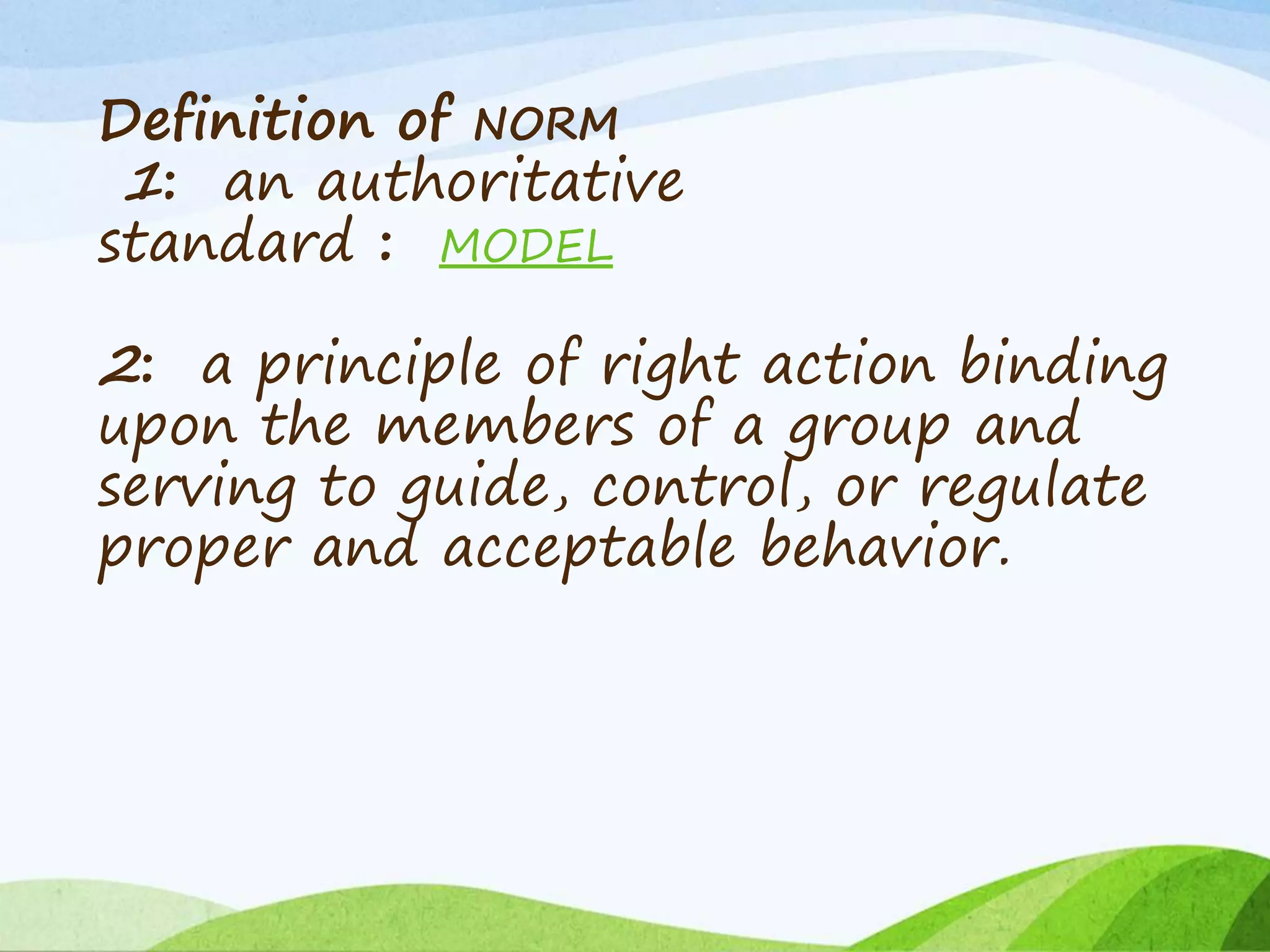 Definition of NORM
1: an authoritative standard : MODEL

2: a principle of right action binding upon the members of a group and serving to guide, control, or regulate proper and acceptable behavior.